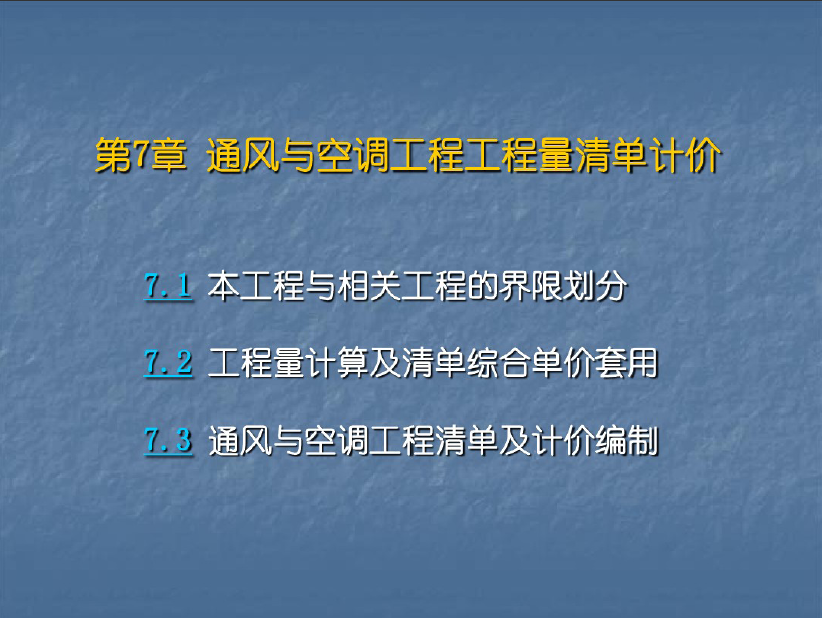 第7章 通风与空调工程工程量清单计价

7.1 本工程与相关工程的界限划分

7.2 工程量计算及清单综合单价套用

7.3 通风与空调工程清单及计价编制